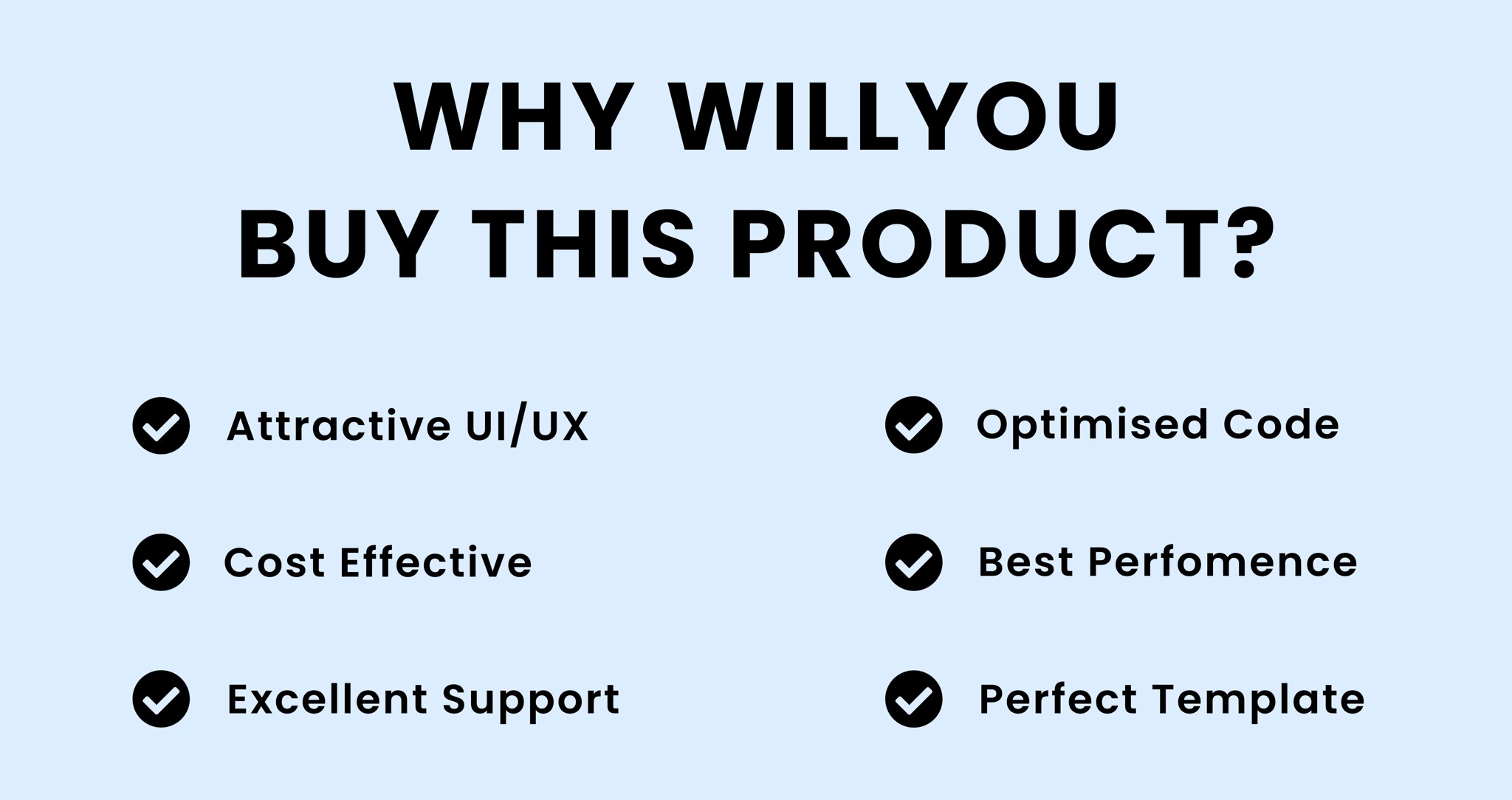 WHY WILLYOU
BUY THIS PRODUCT?

Attractive UI/UX

Cost Effective

Excellent Support

Optimised Code

Best Perfomence

Perfect Template